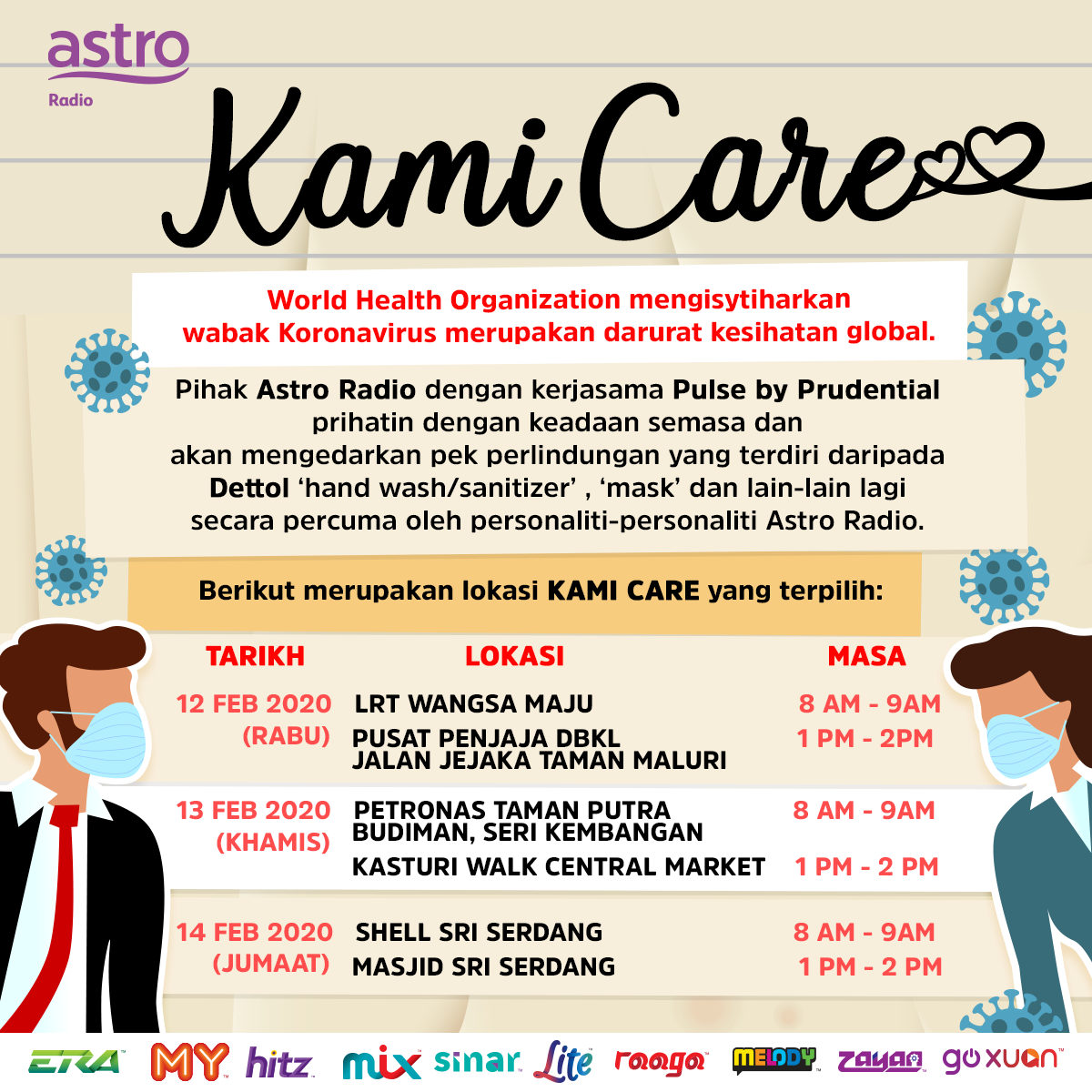 astro
Radio

Kami Care

World Health Organization mengisytiharkan wabak Koronavirus merupakan darurat kesihatan global.

Pihak Astro Radio dengan kerjasama Pulse by Prudential prihatin dengan keadaan semasa dan akan mengedarkan pek perlindungan yang terdiri daripada Dettol 'hand wash/sanitizer' , 'mask' dan lain-lain lagi secara percuma oleh personaliti-personaliti Astro Radio.

Berikut merupakan lokasi KAMI CARE yang terpilih:

| TARIKH | LOKASI | MASA |
|---|---|---|
| 12 FEB 2020 (RABU) | LRT WANGSA MAJU | 8 AM - 9AM |
| | PUSAT PENJAJA DBKL JALAN JEJAKA TAMAN MALURI | 1 PM - 2PM |
| 13 FEB 2020 (KHAMIS) | PETRONAS TAMAN PUTRA BUDIMAN, SERI KEMBANGAN | 8 AM - 9AM |
| | KASTURI WALK CENTRAL MARKET | 1 PM - 2 PM |
| 14 FEB 2020 (JUMAAT) | SHELL SRI SERDANG | 8 AM - 9AM |
| | MASJID SRI SERDANG | 1 PM - 2 PM |

ERA MY hitz mix sinar Lite raaga MELODY zayan goxuan